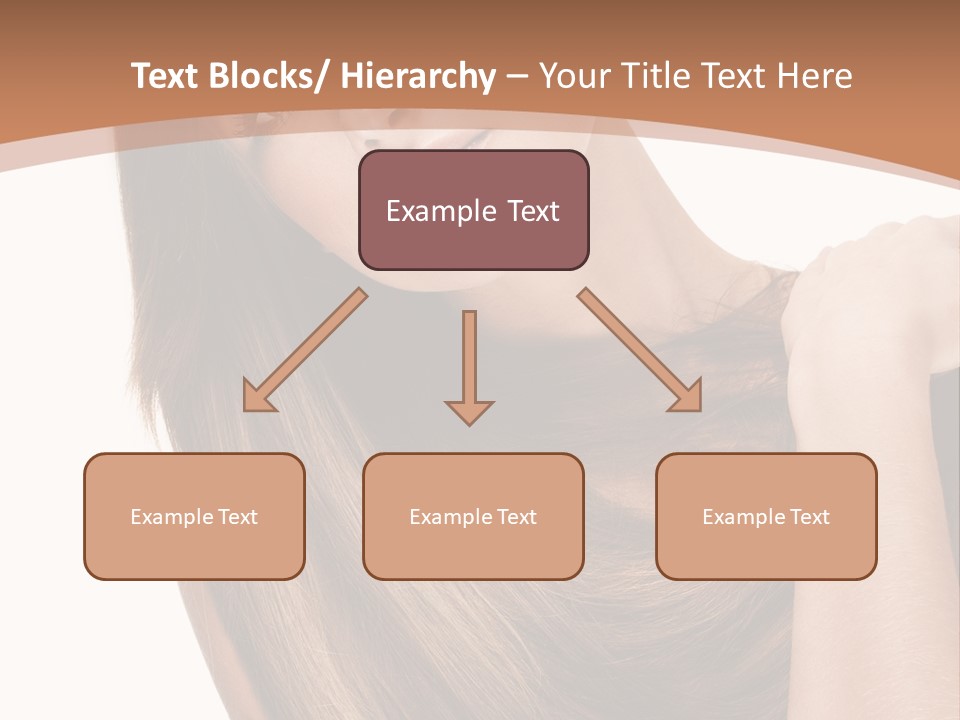 Text Blocks/ Hierarchy – Your Title Text Here

Example Text

Example Text

Example Text

Example Text